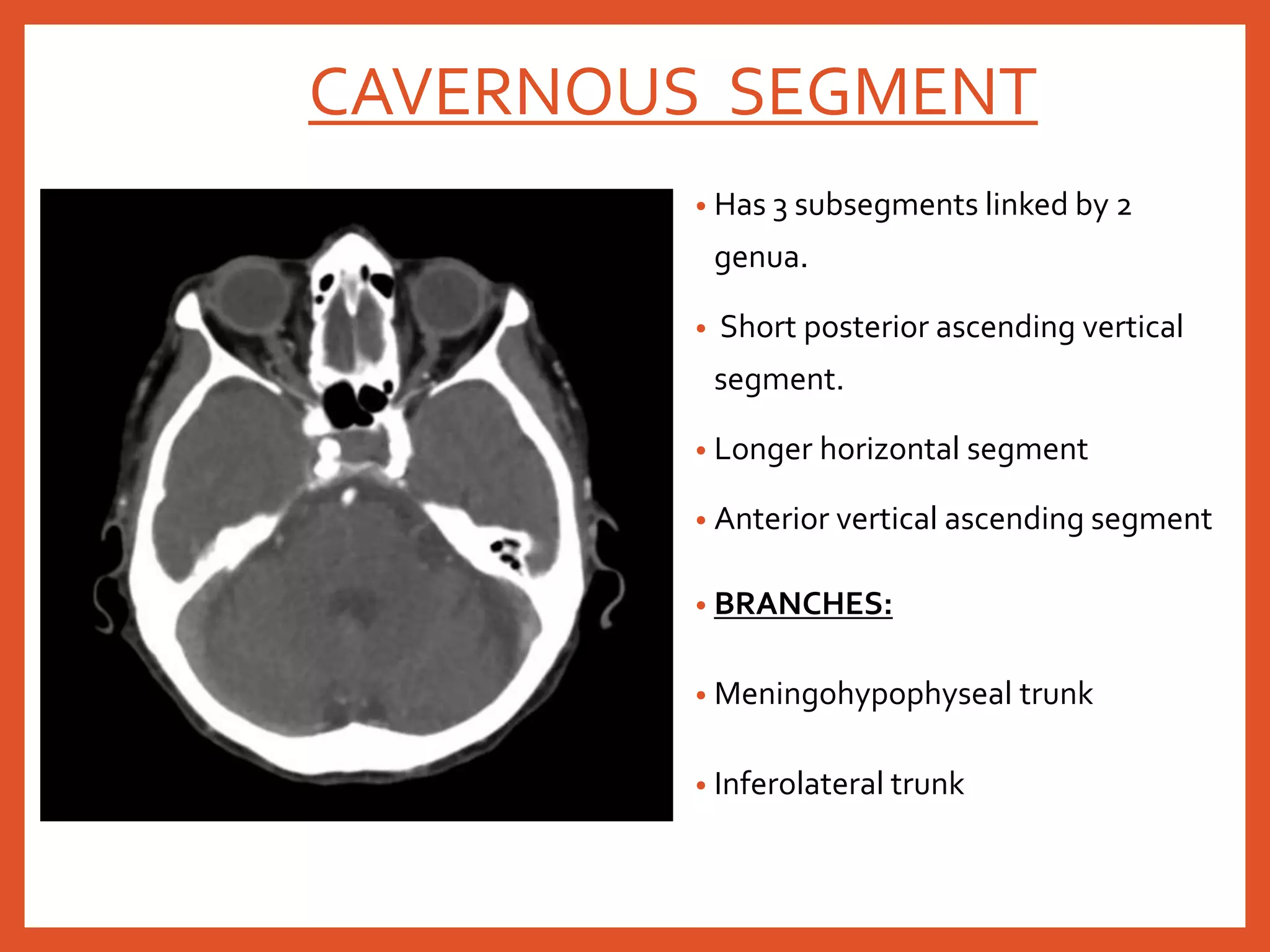 CAVERNOUS SEGMENT

• Has 3 subsegments linked by 2 genua.

• Short posterior ascending vertical segment.

• Longer horizontal segment

• Anterior vertical ascending segment

• BRANCHES:

• Meningohypophyseal trunk

• Inferolateral trunk